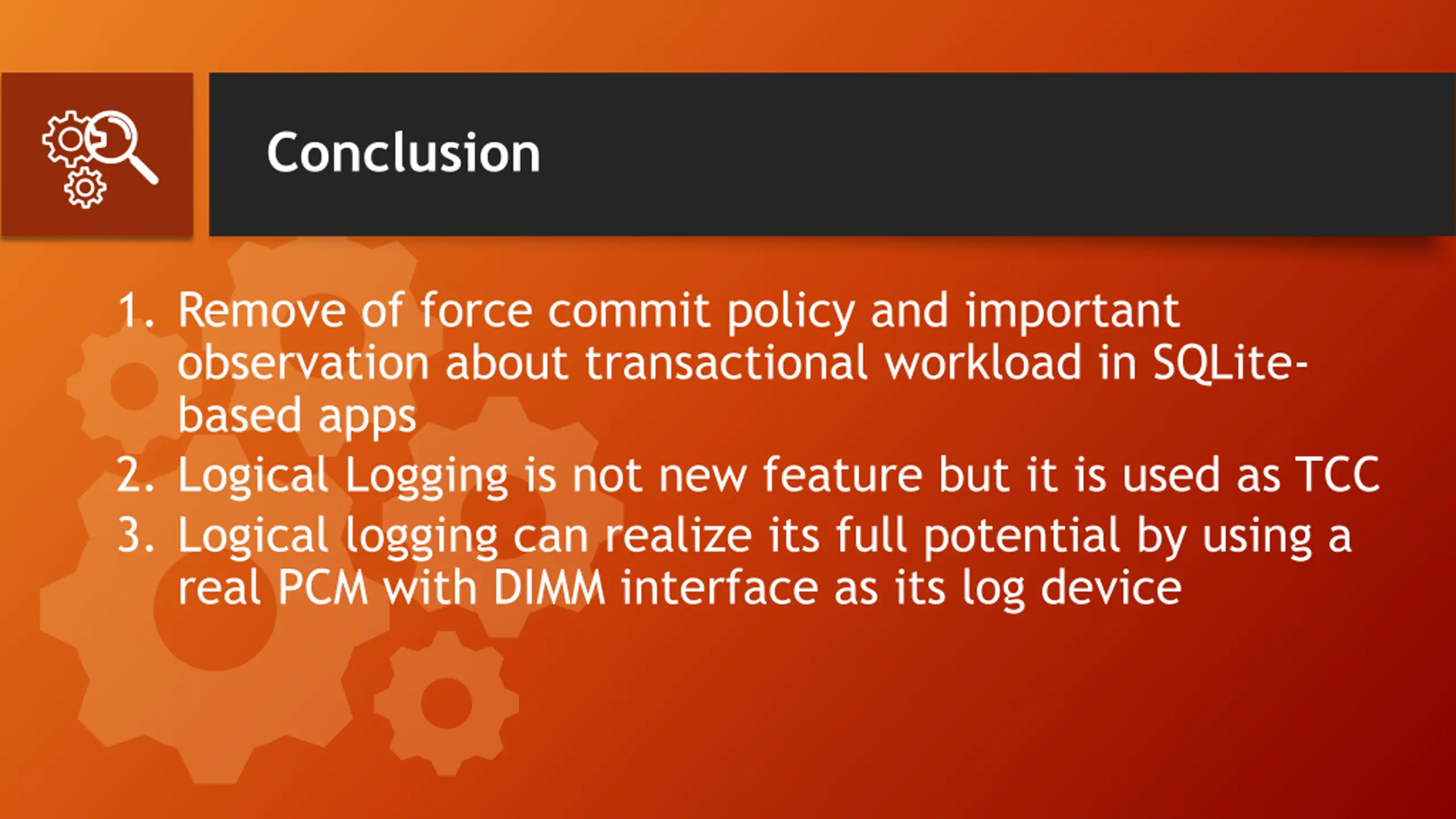 Conclusion

1. Remove of force commit policy and important observation about transactional workload in SQLite-based apps
2. Logical Logging is not new feature but it is used as TCC
3. Logical logging can realize its full potential by using a real PCM with DIMM interface as its log device